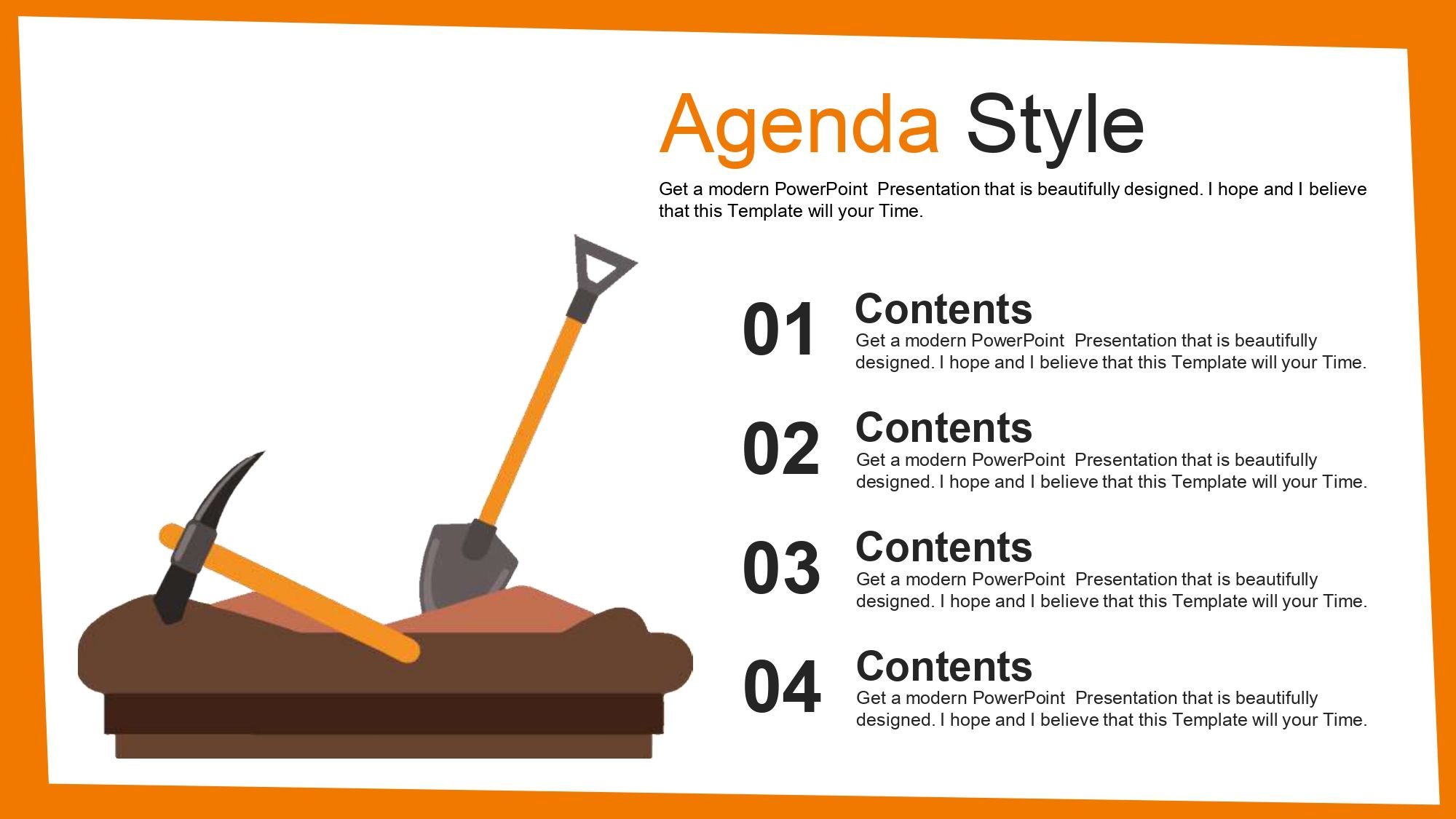 Agenda Style

Get a modern PowerPoint  Presentation that is beautifully designed. I hope and I believe that this Template will your Time.

01
Contents
Get a modern PowerPoint  Presentation that is beautifully designed. I hope and I believe that this Template will your Time.

02
Contents
Get a modern PowerPoint  Presentation that is beautifully designed. I hope and I believe that this Template will your Time.

03
Contents
Get a modern PowerPoint  Presentation that is beautifully designed. I hope and I believe that this Template will your Time.

04
Contents
Get a modern PowerPoint  Presentation that is beautifully designed. I hope and I believe that this Template will your Time.